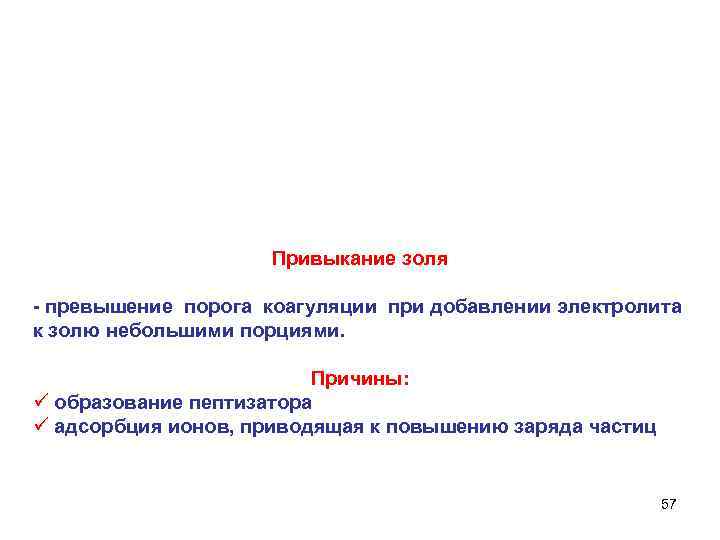 Привыкание золя

- превышение порога коагуляции при добавлении электролита к золю небольшими порциями.

Причины:
✓ образование пептизатора
✓ адсорбция ионов, приводящая к повышению заряда частиц

57